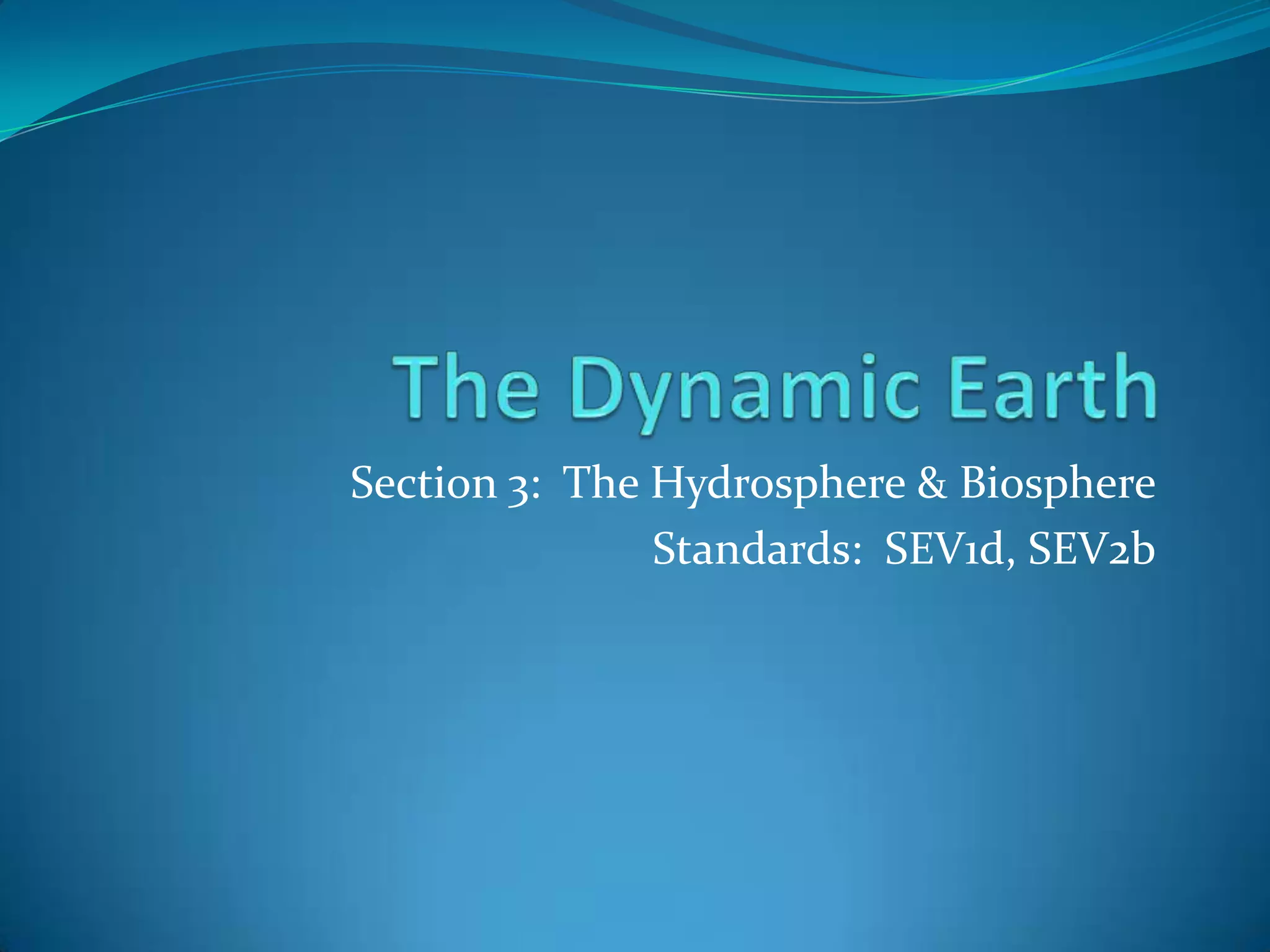 The Dynamic Earth

Section 3: The Hydrosphere & Biosphere
Standards: SEV1d, SEV2b